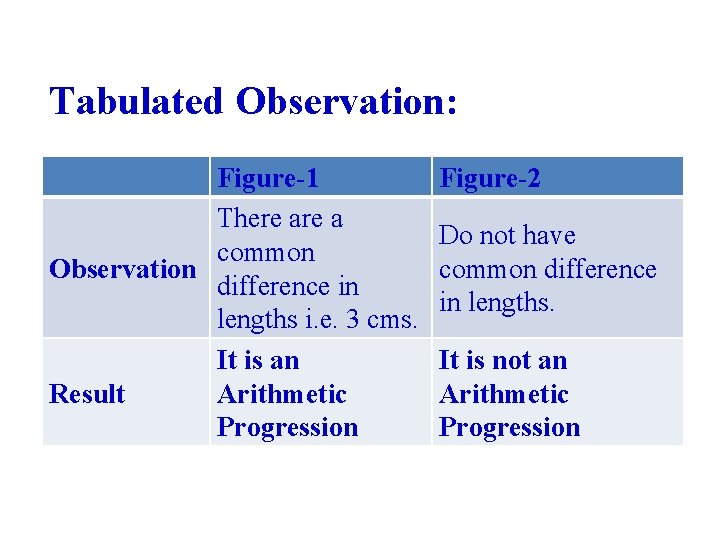 Tabulated Observation:

| | Figure-1 | Figure-2 |
|---|---|---|
| Observation | There are a common difference in lengths i.e. 3 cms. | Do not have common difference in lengths. |
| Result | It is an Arithmetic Progression | It is not an Arithmetic Progression |